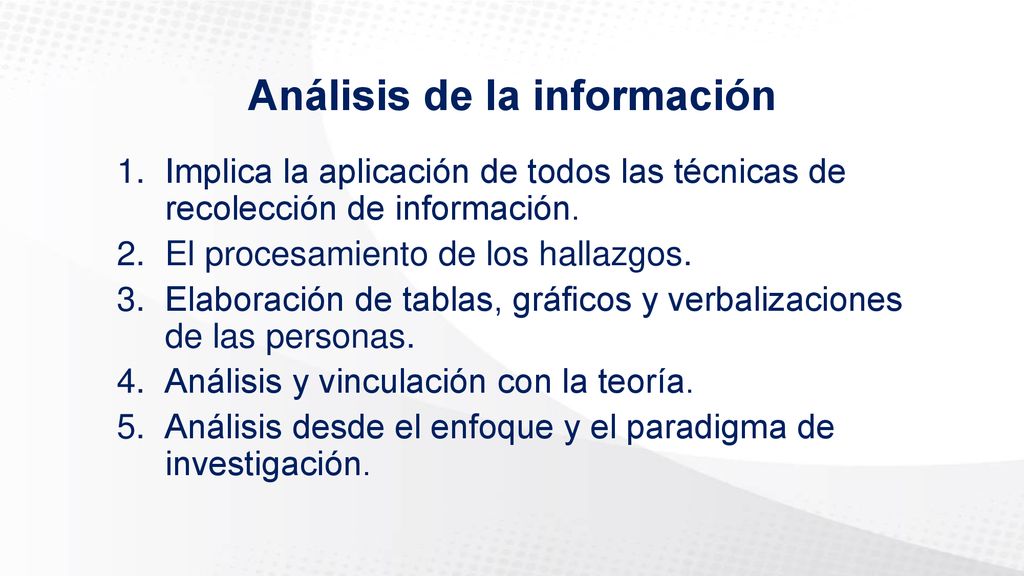 Análisis de la información

1. Implica la aplicación de todos las técnicas de recolección de información.
2. El procesamiento de los hallazgos.
3. Elaboración de tablas, gráficos y verbalizaciones de las personas.
4. Análisis y vinculación con la teoría.
5. Análisis desde el enfoque y el paradigma de investigación.